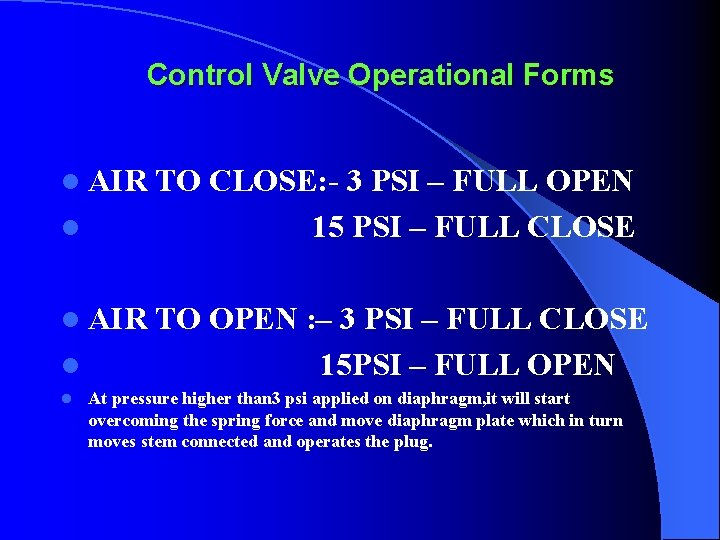 Control Valve Operational Forms

- AIR TO CLOSE:- 3 PSI – FULL OPEN
- 15 PSI – FULL CLOSE

- AIR TO OPEN :– 3 PSI – FULL CLOSE
- 15PSI – FULL OPEN
- At pressure higher than3 psi applied on diaphragm,it will start overcoming the spring force and move diaphragm plate which in turn moves stem connected and operates the plug.